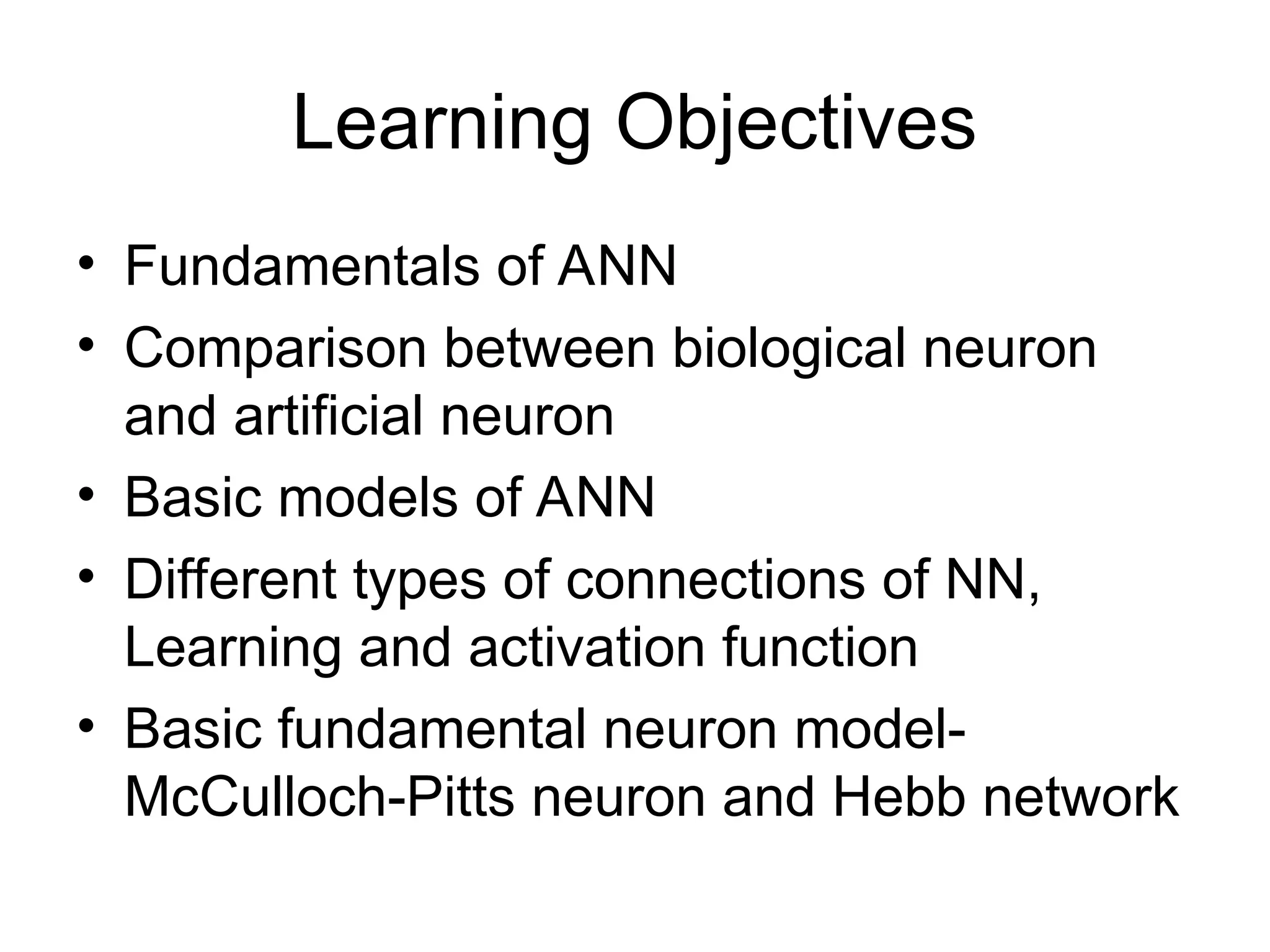 Learning Objectives

• Fundamentals of ANN
• Comparison between biological neuron and artificial neuron
• Basic models of ANN
• Different types of connections of NN, Learning and activation function
• Basic fundamental neuron model-McCulloch-Pitts neuron and Hebb network